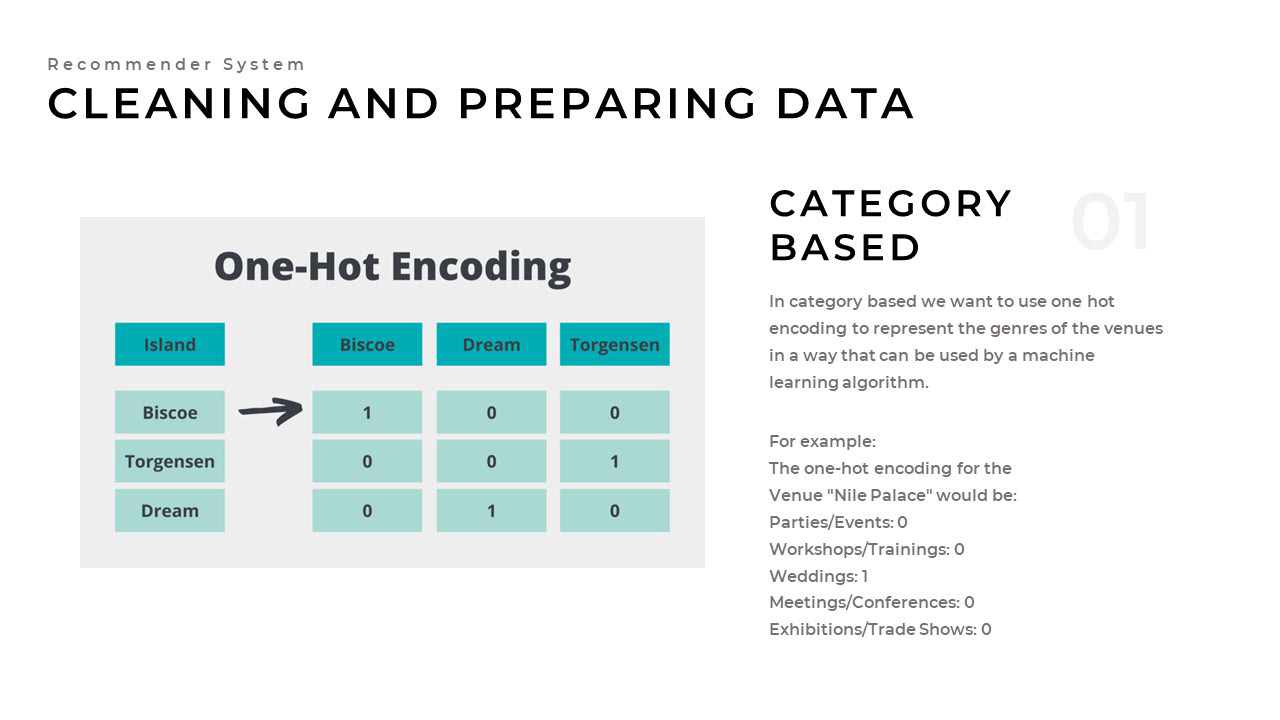 Recommender System
CLEANING AND PREPARING DATA

One-Hot Encoding

| Island | | Biscoe | Dream | Torgensen |
|---|---|---|---|---|
| Biscoe | | 1 | 0 | 0 |
| Torgensen | | 0 | 0 | 1 |
| Dream | | 0 | 1 | 0 |

CATEGORY BASED
01

In category based we want to use one hot encoding to represent the genres of the venues in a way that can be used by a machine learning algorithm.

For example:
The one-hot encoding for the Venue "Nile Palace" would be:
Parties/Events: 0
Workshops/Trainings: 0
Weddings: 1
Meetings/Conferences: 0
Exhibitions/Trade Shows: 0